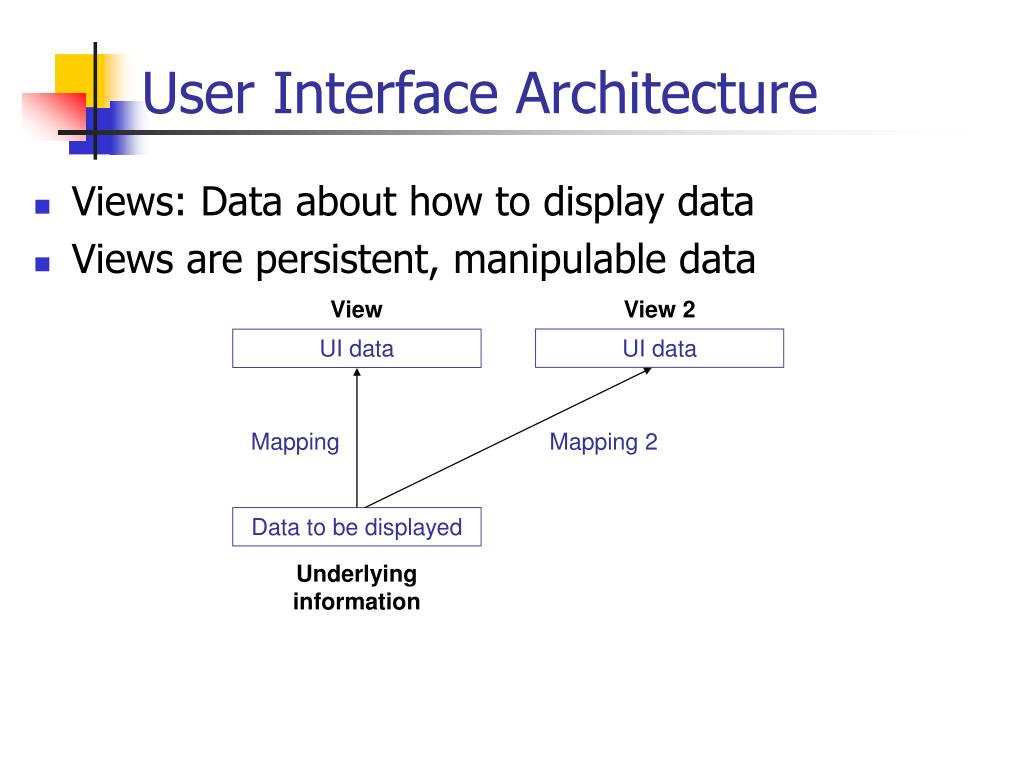 User Interface Architecture

Views: Data about how to display data

Views are persistent, manipulable data

View

UI data

View 2

UI data

Mapping

Mapping 2

Data to be displayed

Underlying information